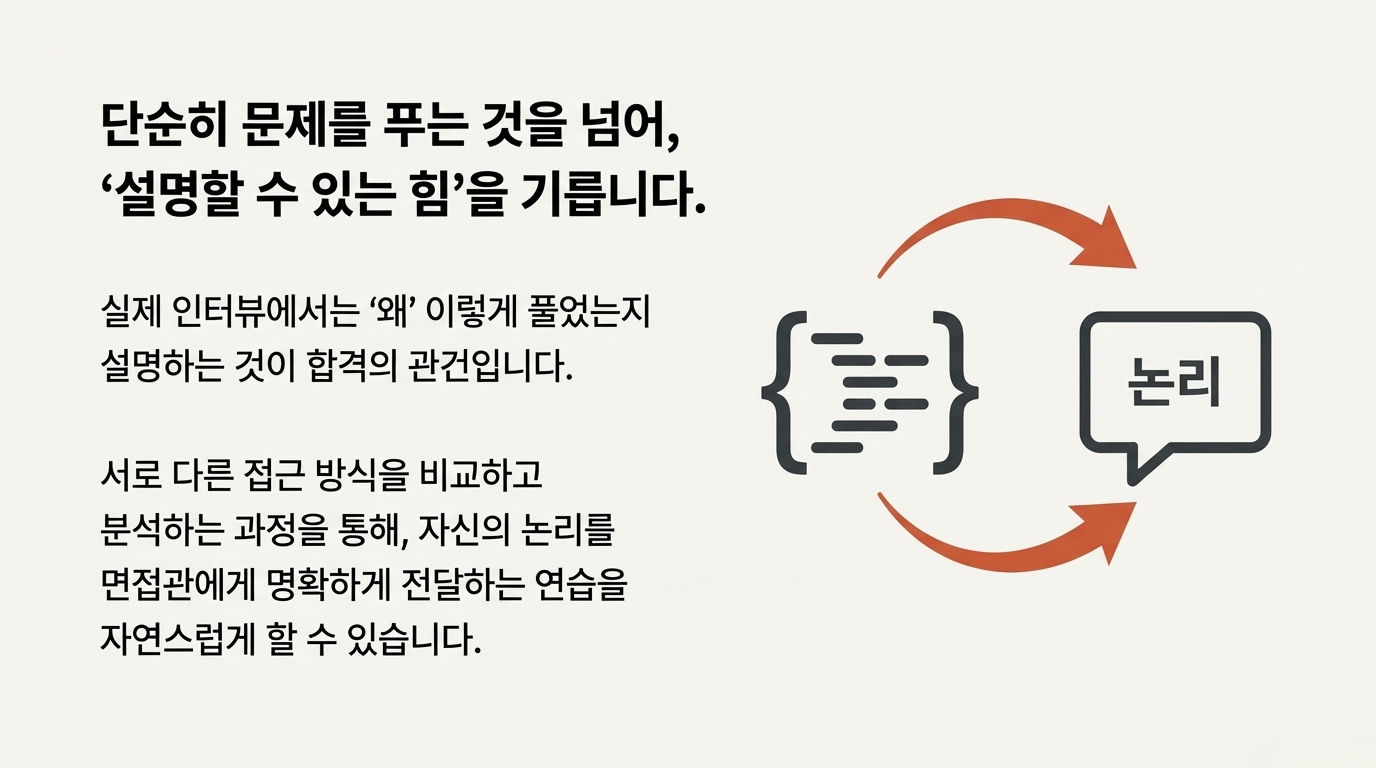 단순히 문제를 푸는 것을 넘어,
‘설명할 수 있는 힘’을 기릅니다.

실제 인터뷰에서는 ‘왜’ 이렇게 풀었는지 설명하는 것이 합격의 관건입니다.

서로 다른 접근 방식을 비교하고 분석하는 과정을 통해, 자신의 논리를 면접관에게 명확하게 전달하는 연습을 자연스럽게 할 수 있습니다.

논리